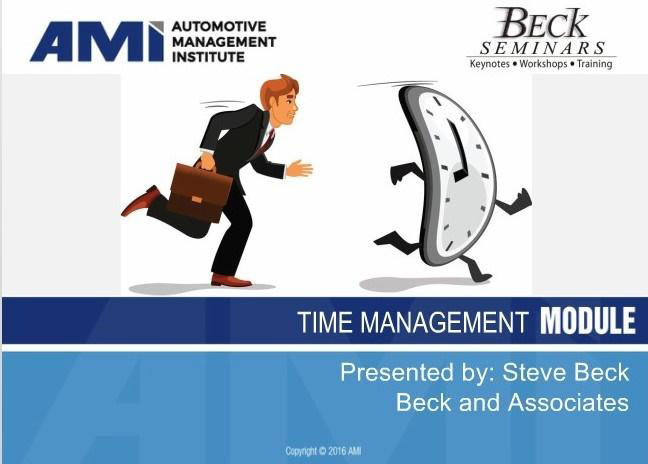 AMI AUTOMOTIVE MANAGEMENT INSTITUTE

BECK SEMINARS
Keynotes • Workshops • Training

TIME MANAGEMENT MODULE

Presented by: Steve Beck
Beck and Associates

Copyright © 2016 AMI